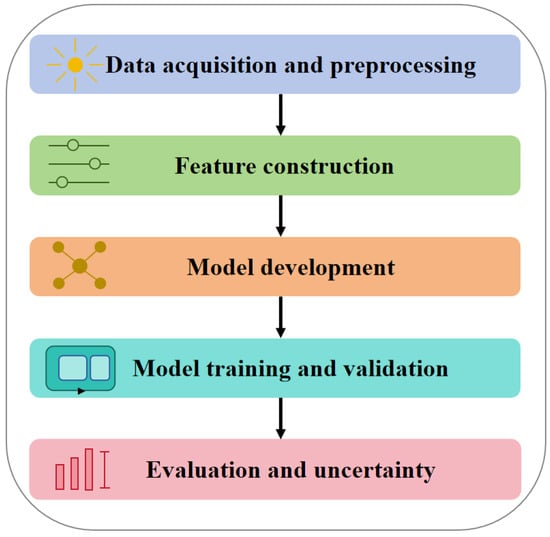 Data acquisition and preprocessing

Feature construction

Model development

Model training and validation

Evaluation and uncertainty